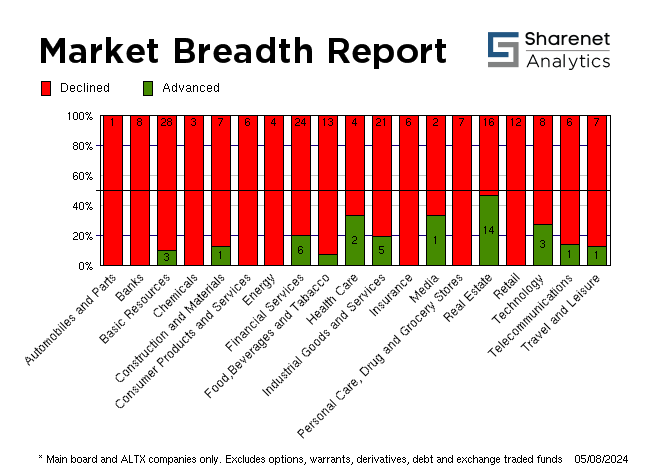 Market Breadth Report

Sharenet Analytics

Declined Advanced

100%
80%
60%
40%
20%
0%

1 8 28 3 7 6 4 24 13 4 21 6 2 7 16 12 8 6 7

3 1 6 2 5 1 14 3 1 1

Automobiles and Parts
Banks
Basic Resources
Chemicals
Construction and Materials
Consumer Products and Services
Energy
Financial Services
Food,Beverages and Tabacco
Health Care
Industrial Goods and Services
Insurance
Media
Personal Care, Drug and Grocery Stores
Real Estate
Retail
Technology
Telecommunications
Travel and Leisure

* Main board and ALTX companies only. Excludes options, warrants, derivatives, debt and exchange traded funds 05/08/2024